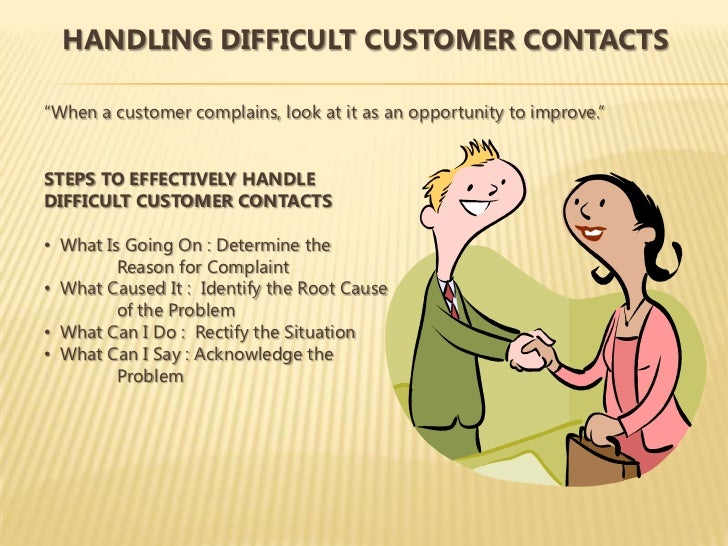 HANDLING DIFFICULT CUSTOMER CONTACTS

“When a customer complains, look at it as an opportunity to improve.”

STEPS TO EFFECTIVELY HANDLE DIFFICULT CUSTOMER CONTACTS

• What Is Going On : Determine the Reason for Complaint
• What Caused It : Identify the Root Cause of the Problem
• What Can I Do : Rectify the Situation
• What Can I Say : Acknowledge the Problem